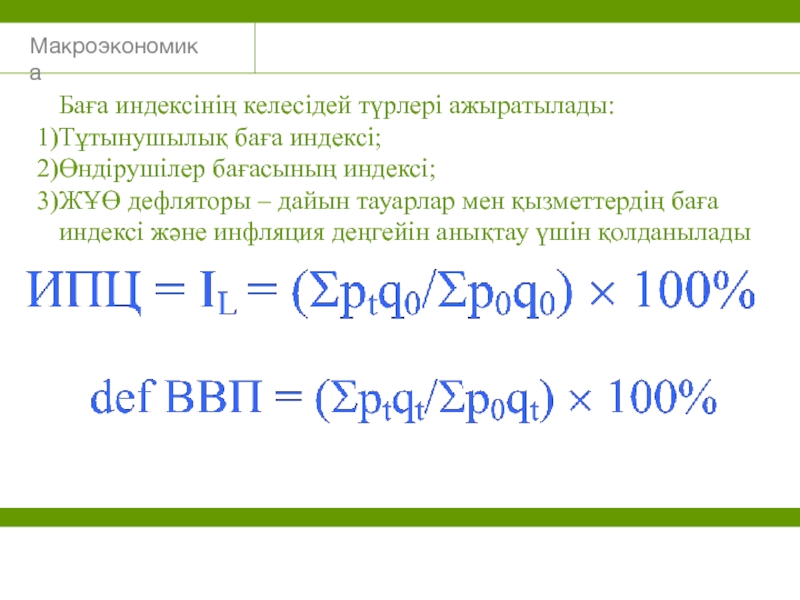 Макроэкономика

Баға индексінің келесідей түрлері ажыратылады:
1)Тұтынушылық баға индексі;
2)Өндірушілер бағасының индексі;
3)ЖҰӨ дефляторы – дайын тауарлар мен қызметтердің баға индексі және инфляция деңгейін анықтау үшін қолданылады

$ИПЦ = I_L = (\Sigma p_t q_0 / \Sigma p_0 q_0) \times 100\%$

$def\ ВВП = (\Sigma p_t q_t / \Sigma p_0 q_t) \times 100\%$